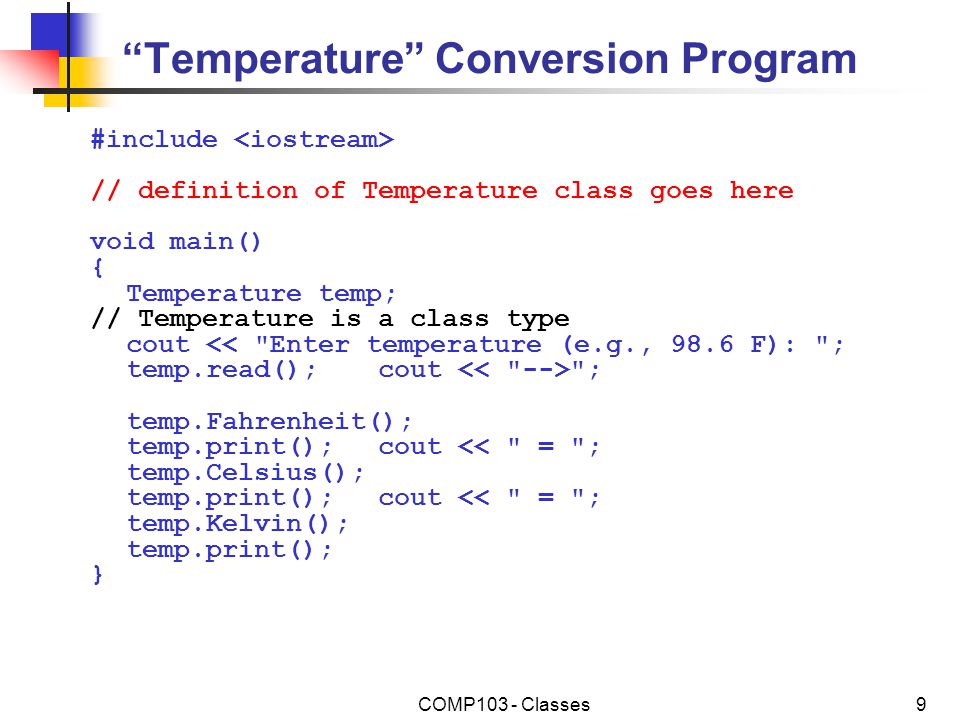 “Temperature” Conversion Program

#include <iostream>

// definition of Temperature class goes here

void main()
{
  Temperature temp;
// Temperature is a class type
  cout << "Enter temperature (e.g., 98.6 F): ";
  temp.read();    cout << "-->";

  temp.Fahrenheit();
  temp.print();   cout << " = ";
  temp.Celsius();
  temp.print();   cout << " = ";
  temp.Kelvin();
  temp.print();
}

COMP103 - Classes

9